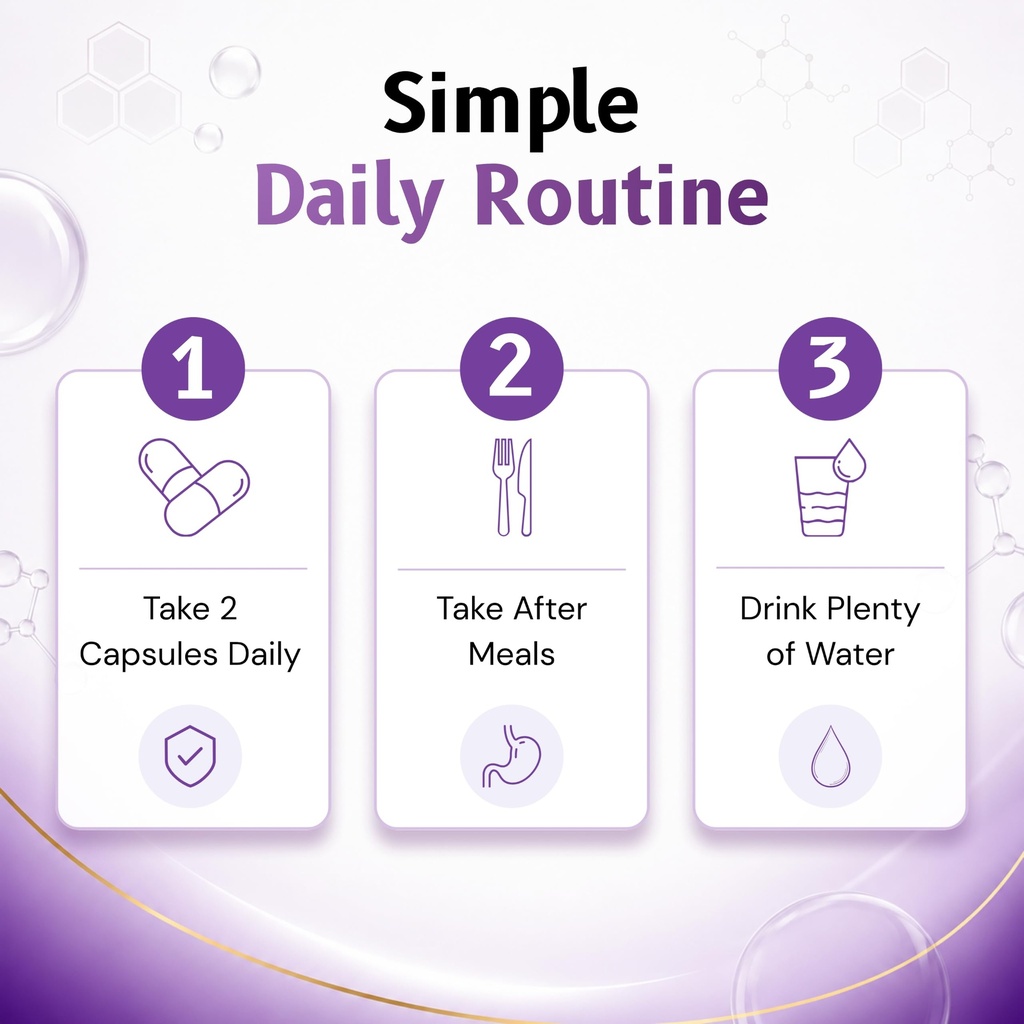 Simple
Daily Routine

1

Take 2 Capsules Daily

2

Take After Meals

3

Drink Plenty of Water